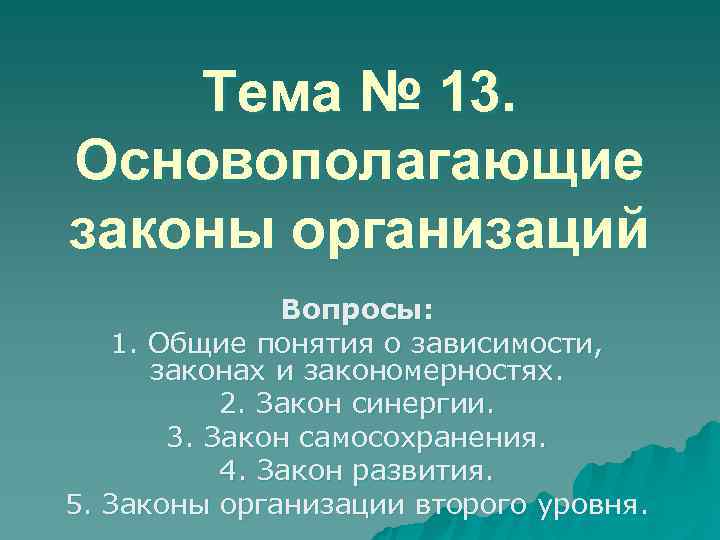 Тема № 13. Основополагающие законы организаций

Вопросы:
1. Общие понятия о зависимости, законах и закономерностях.
2. Закон синергии.
3. Закон самосохранения.
4. Закон развития.
5. Законы организации второго уровня.